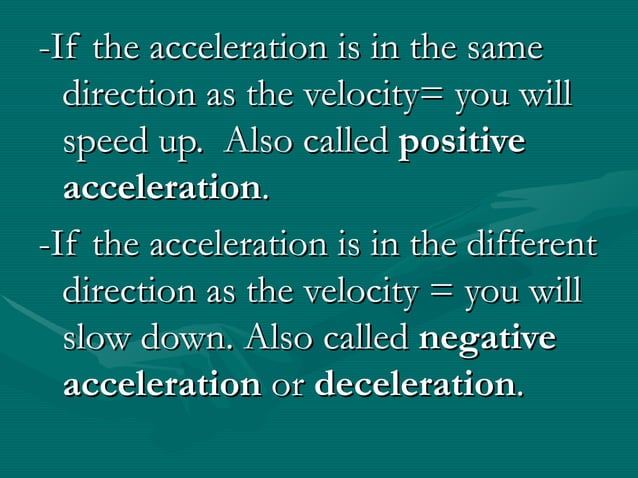 -If the acceleration is in the same direction as the velocity= you will speed up. Also called positive acceleration.

-If the acceleration is in the different direction as the velocity = you will slow down. Also called negative acceleration or deceleration.